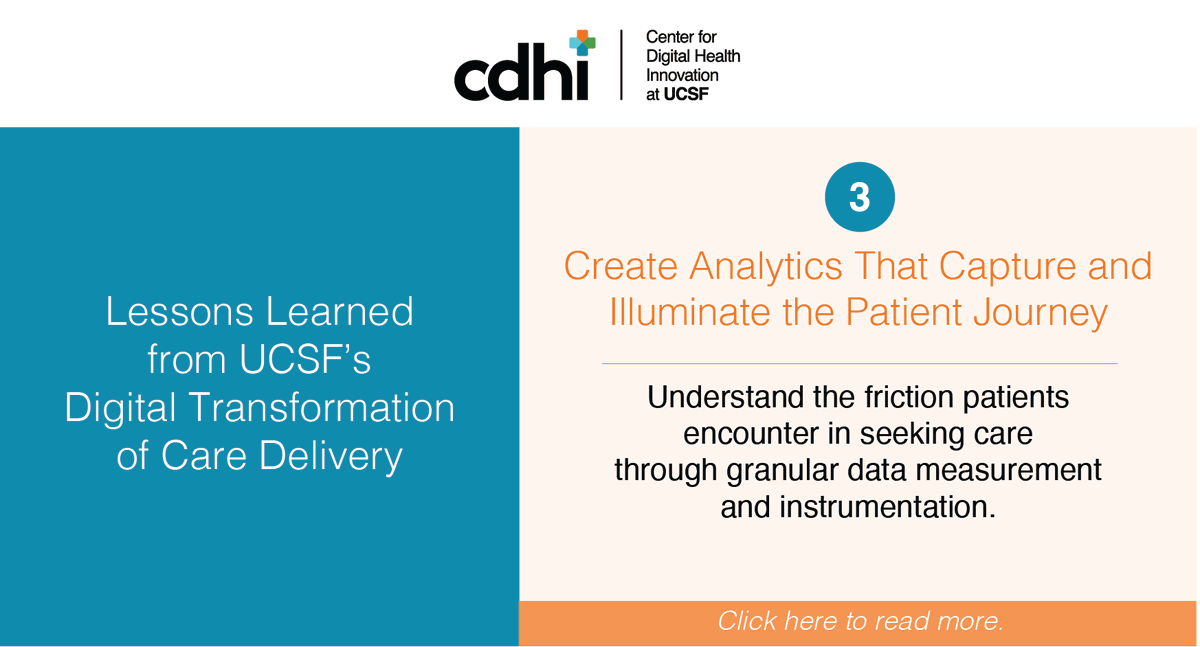 cdhi

Center for Digital Health Innovation at UCSF

Lessons Learned from UCSF's Digital Transformation of Care Delivery

3

Create Analytics That Capture and Illuminate the Patient Journey

Understand the friction patients encounter in seeking care through granular data measurement and instrumentation.

Click here to read more.